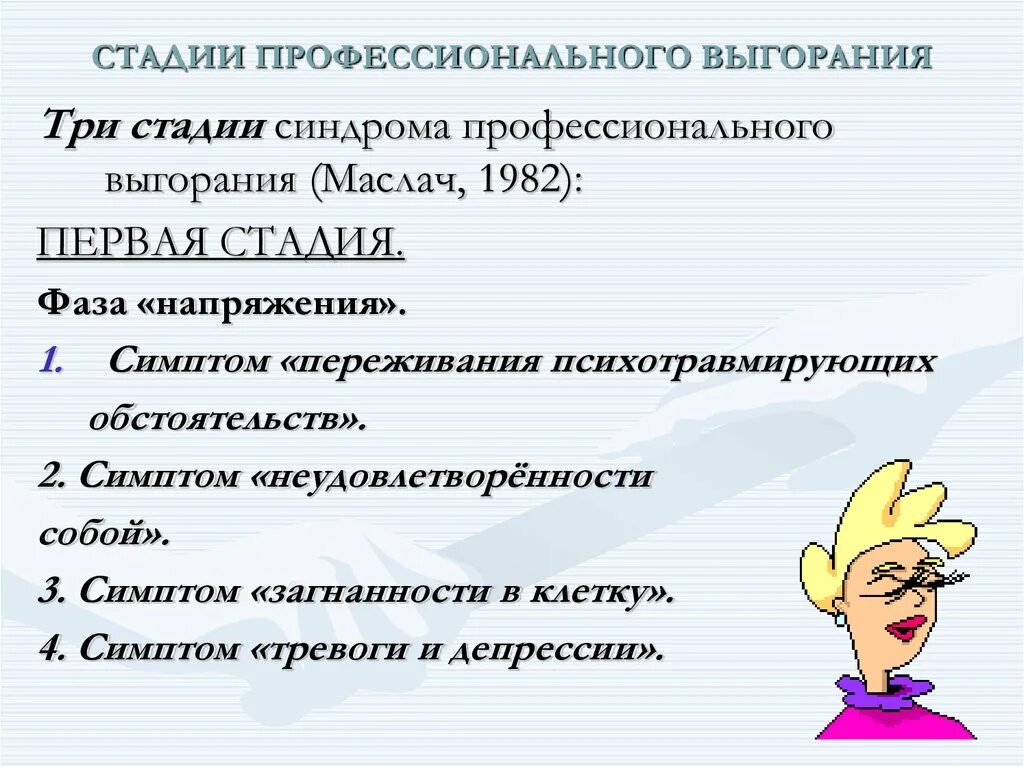 СТАДИИ ПРОФЕССИОНАЛЬНОГО ВЫГОРАНИЯ

Три стадии синдрома профессионального выгорания (Маслач, 1982):

ПЕРВАЯ СТАДИЯ.

Фаза «напряжения».

1. Симптом «переживания психотравмирующих обстоятельств».

2. Симптом «неудовлетворённости собой».

3. Симптом «загнанности в клетку».

4. Симптом «тревоги и депрессии».